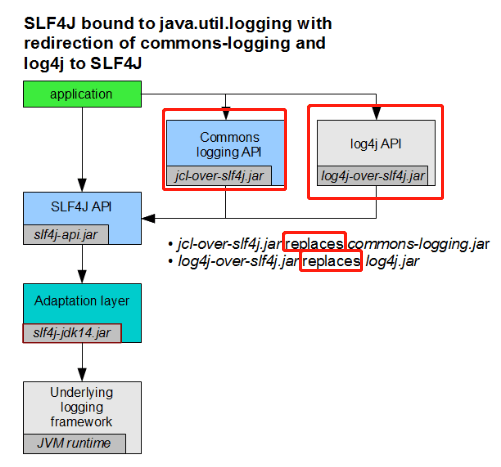 SLF4J bound to java.util.logging with redirection of commons-logging and log4j to SLF4J

application

Commons logging API

jcl-over-slf4j.jar

log4j API

log4j-over-slf4j.jar

SLF4J API

slf4j-api.jar

• jcl-over-slf4j.jar replaces commons-logging.jar
• log4j-over-slf4j.jar replaces log4j.jar

Adaptation layer

slf4j-jdk14.jar

Underlying logging framework

JVM runtime